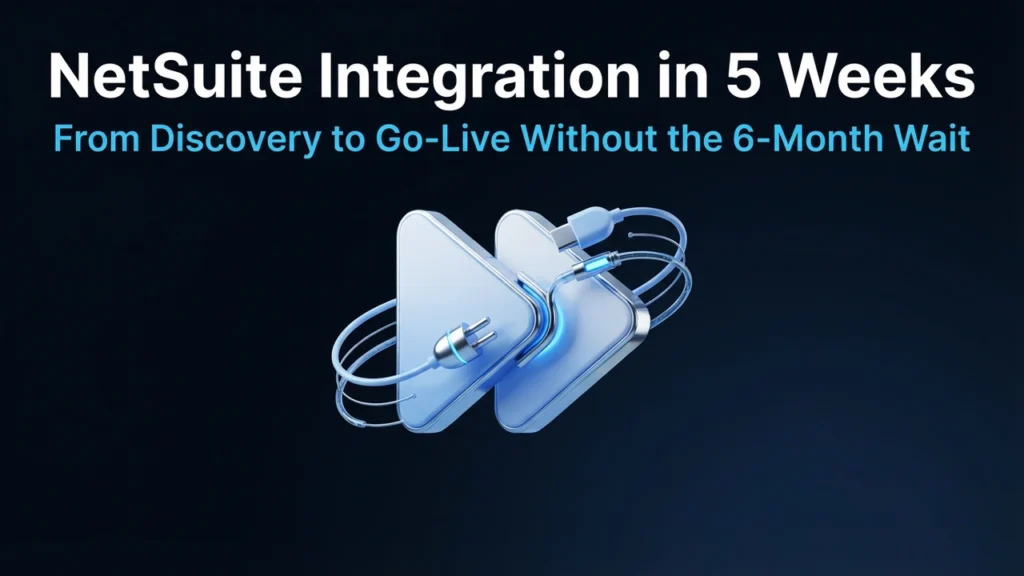 NetSuite Integration in 5 Weeks

From Discovery to Go-Live Without the 6-Month Wait